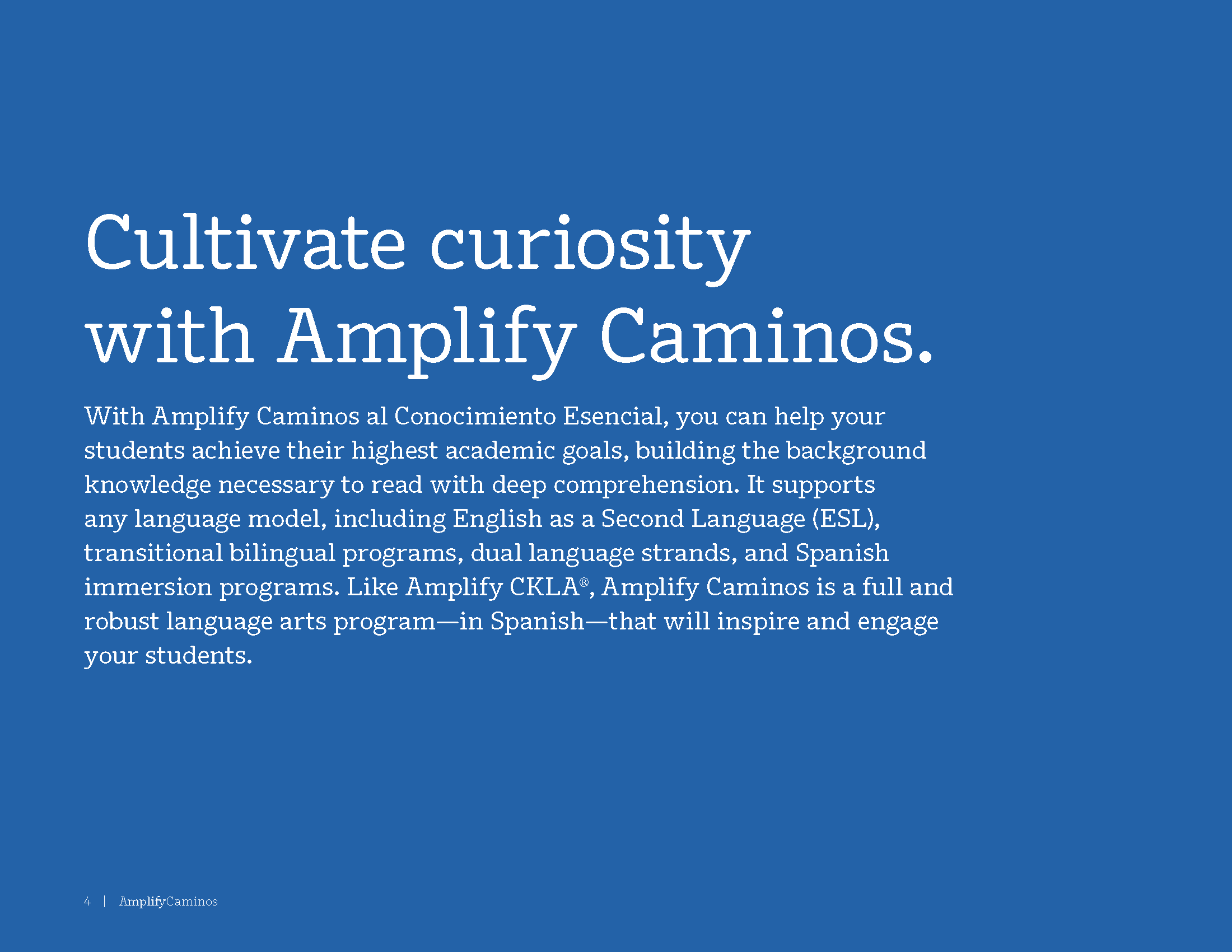 Cultivate curiosity with Amplify Caminos.

With Amplify Caminos al Conocimiento Esencial, you can help your students achieve their highest academic goals, building the background knowledge necessary to read with deep comprehension. It supports any language model, including English as a Second Language (ESL), transitional bilingual programs, dual language strands, and Spanish immersion programs. Like Amplify CKLA®, Amplify Caminos is a full and robust language arts program—in Spanish—that will inspire and engage your students.

4 | AmplifyCaminos